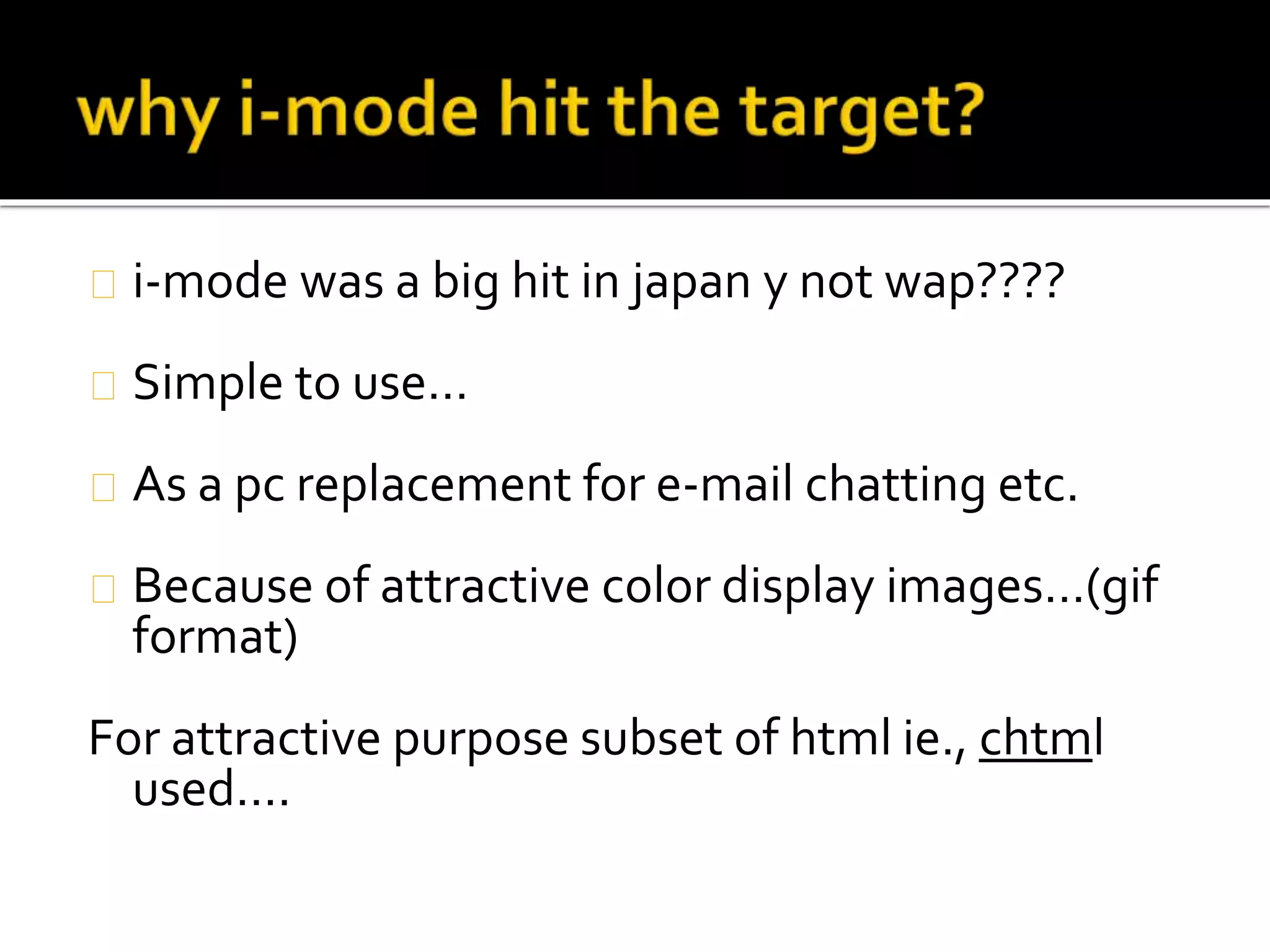 why i-mode hit the target?

i-mode was a big hit in japan y not wap????

Simple to use…

As a pc replacement for e-mail chatting etc.

Because of attractive color display images…(gif format)

For attractive purpose subset of html ie., chtml used….